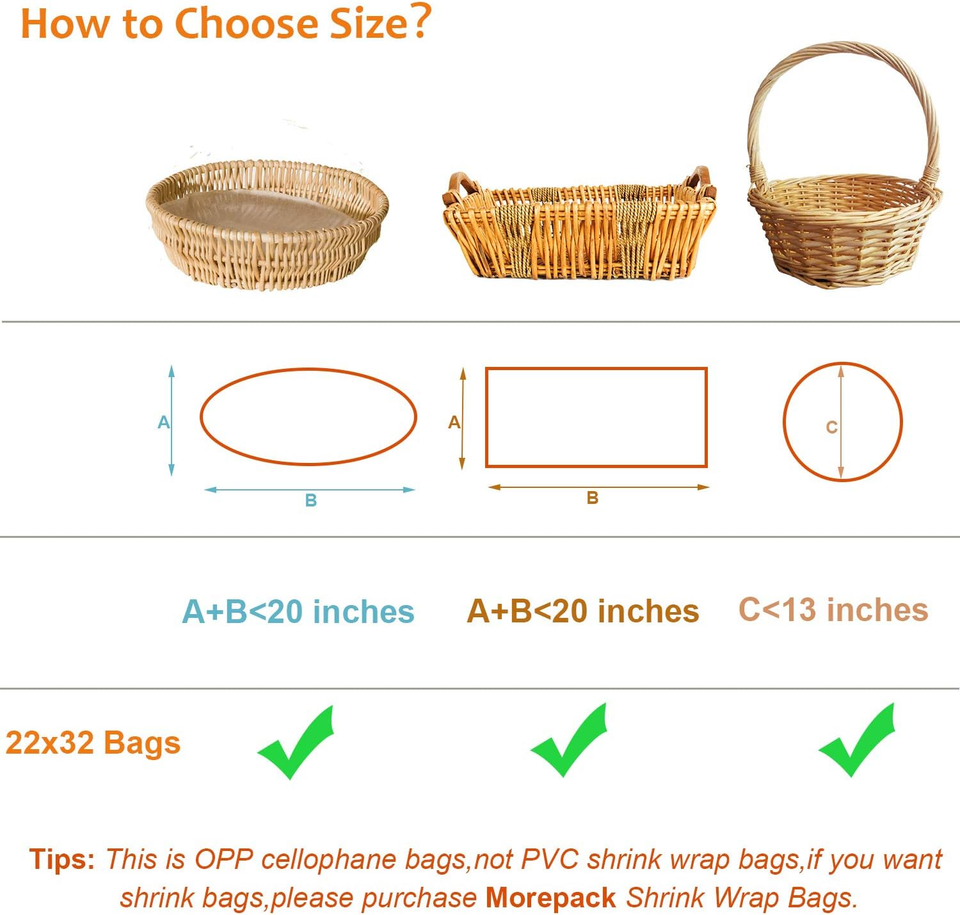 How to Choose Size?

A

B

A

B

C

A+B<20 inches

A+B<20 inches

C<13 inches

22x32 Bags

Tips: This is OPP cellophane bags,not PVC shrink wrap bags,if you want shrink bags,please purchase Morepack Shrink Wrap Bags.